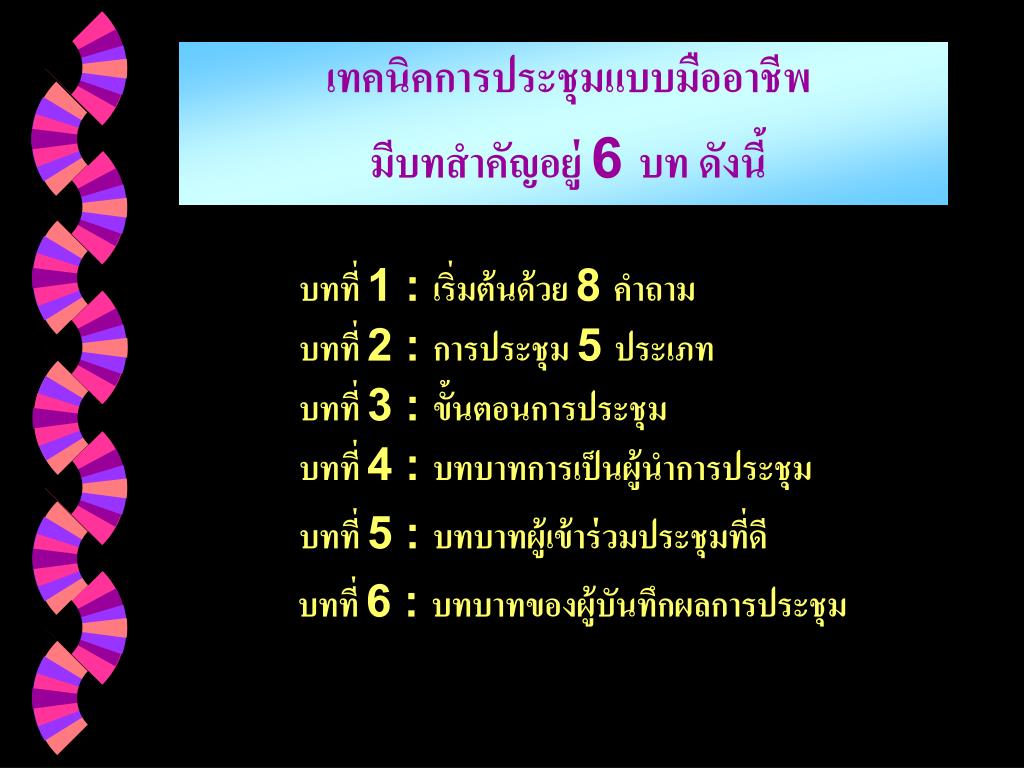 เทคนิคการประชุมแบบมืออาชีพ
มีบทสำคัญอยู่ 6 บท ดังนี้

บทที่ 1 : เริ่มต้นด้วย 8 คำถาม
บทที่ 2 : การประชุม 5 ประเภท
บทที่ 3 : ขั้นตอนการประชุม
บทที่ 4 : บทบาทการเป็นผู้นำการประชุม
บทที่ 5 : บทบาทผู้เข้าร่วมประชุมที่ดี
บทที่ 6 : บทบาทของผู้บันทึกผลการประชุม